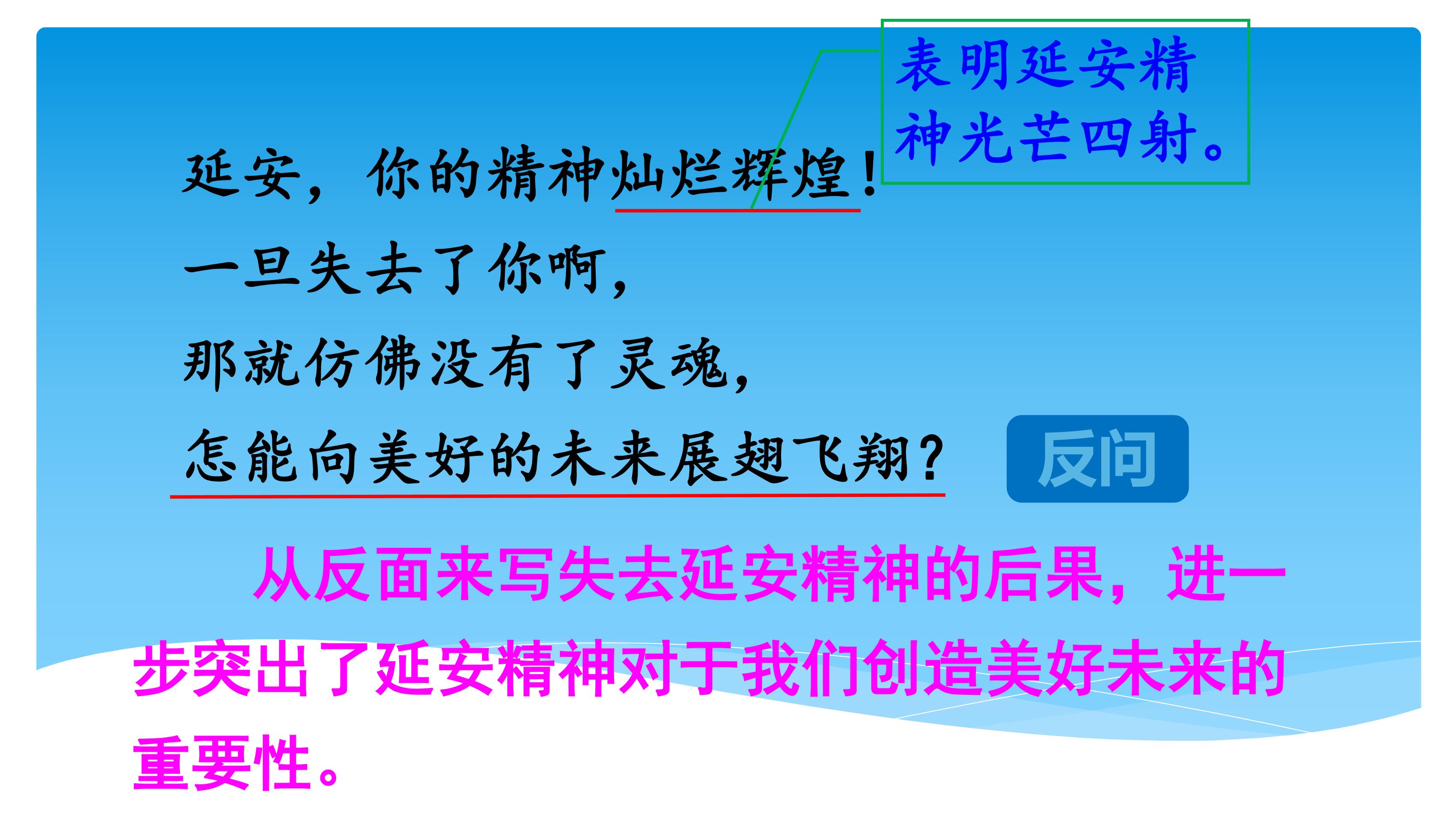 表明延安精神光芒四射。

延安，你的精神灿烂辉煌！
一旦失去了你啊，
那就仿佛没有了灵魂，
怎能向美好的未来展翅飞翔？

反问

从反面来写失去延安精神的后果，进一步突出了延安精神对于我们创造美好未来的重要性。